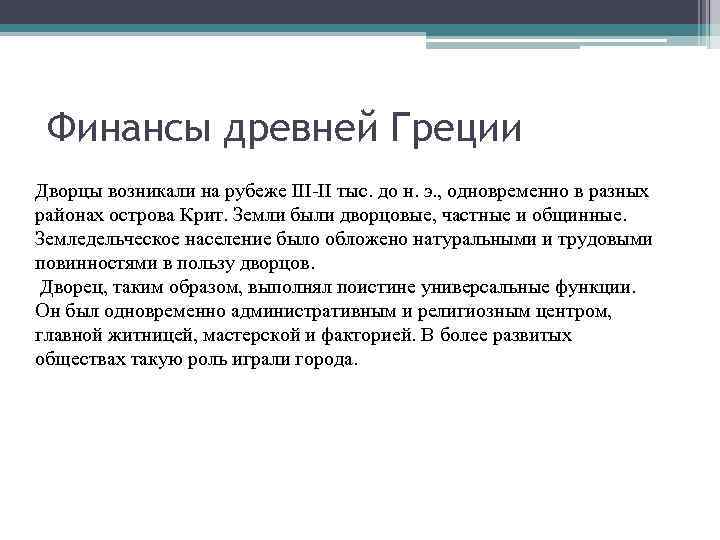 Финансы древней Греции

Дворцы возникали на рубеже III-II тыс. до н. э., одновременно в разных районах острова Крит. Земли были дворцовые, частные и общинные. Земледельческое население было обложено натуральными и трудовыми повинностями в пользу дворцов.

Дворец, таким образом, выполнял поистине универсальные функции. Он был одновременно административным и религиозным центром, главной житницей, мастерской и факторией. В более развитых обществах такую роль играли города.